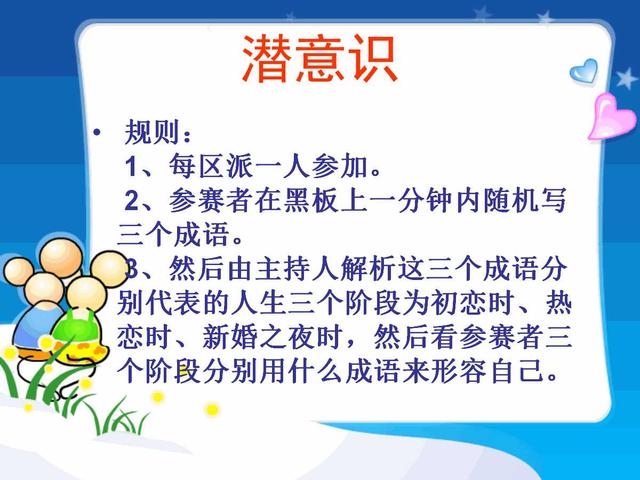 潜意识

• 规则：
1、每区派一人参加。
2、参赛者在黑板上一分钟内随机写三个成语。
3、然后由主持人解析这三个成语分别代表的人生三个阶段为初恋时、热恋时、新婚之夜时，然后看参赛者三个阶段分别用什么成语来形容自己。